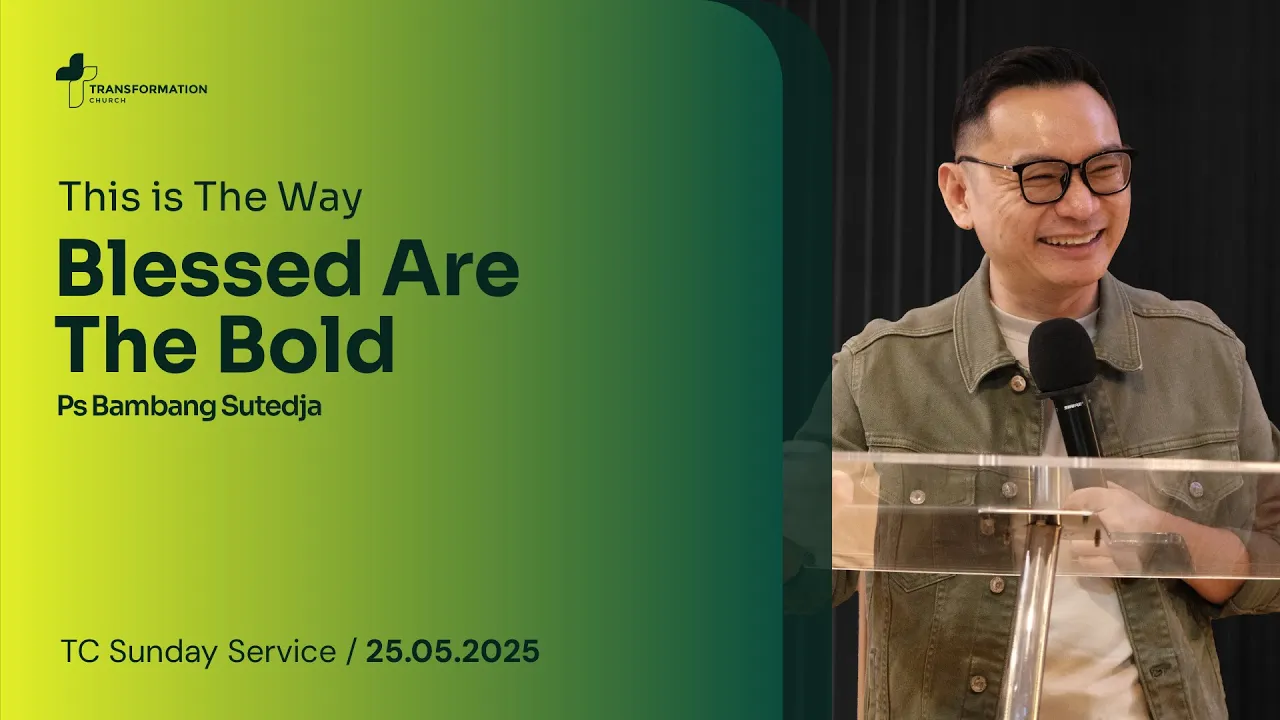 TRANSFORMATION CHURCH

This is The Way

Blessed Are The Bold

Ps Bambang Sutedja

TC Sunday Service / 25.05.2025